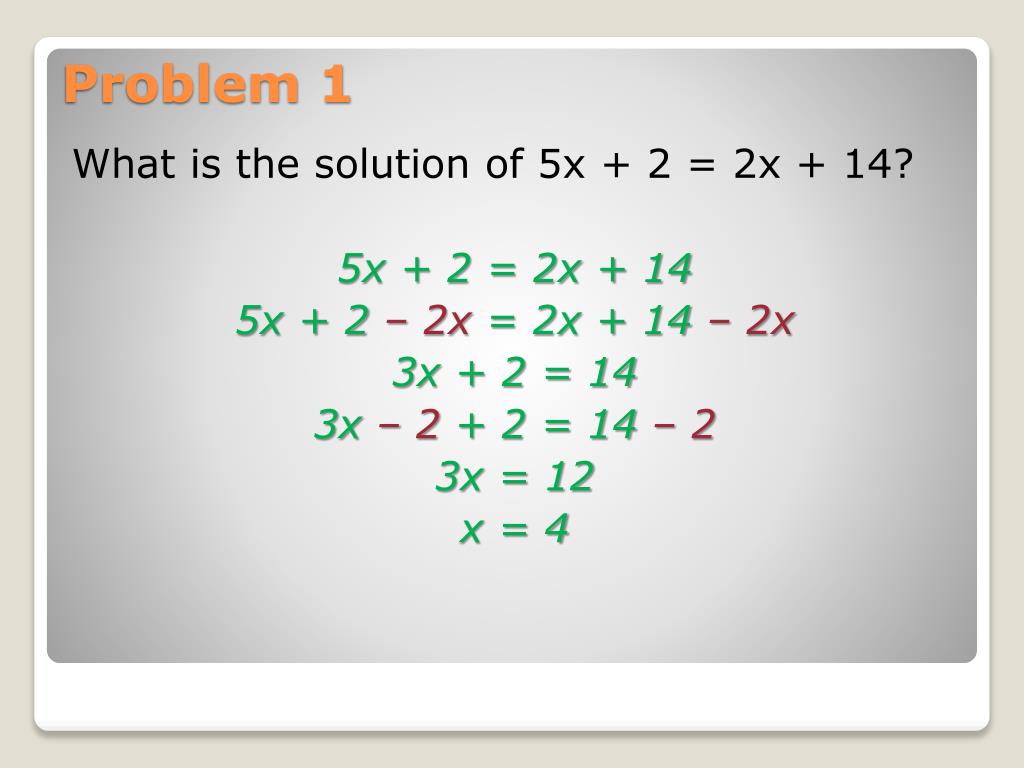 Problem 1

What is the solution of $5x + 2 = 2x + 14$?

$5x + 2 = 2x + 14$
$5x + 2 - 2x = 2x + 14 - 2x$
$3x + 2 = 14$
$3x - 2 + 2 = 14 - 2$
$3x = 12$
$x = 4$